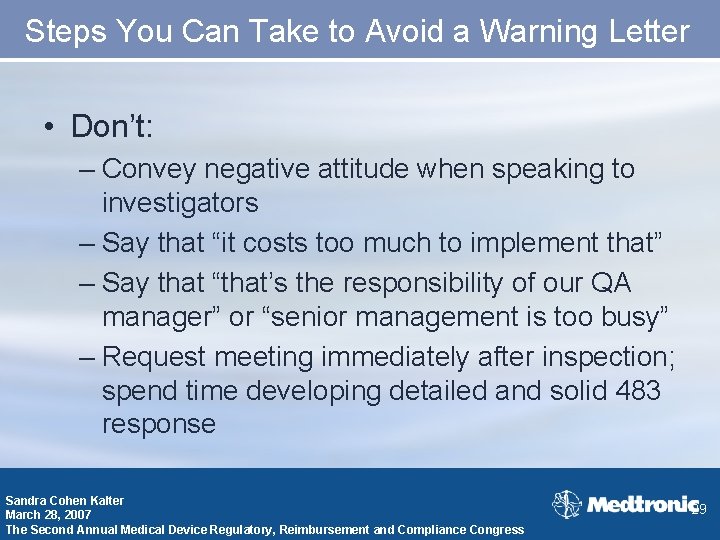 Steps You Can Take to Avoid a Warning Letter

• Don't:
– Convey negative attitude when speaking to investigators
– Say that "it costs too much to implement that"
– Say that "that's the responsibility of our QA manager" or "senior management is too busy"
– Request meeting immediately after inspection; spend time developing detailed and solid 483 response

Sandra Cohen Kalter
March 28, 2007
The Second Annual Medical Device Regulatory, Reimbursement and Compliance Congress

Medtronic

29